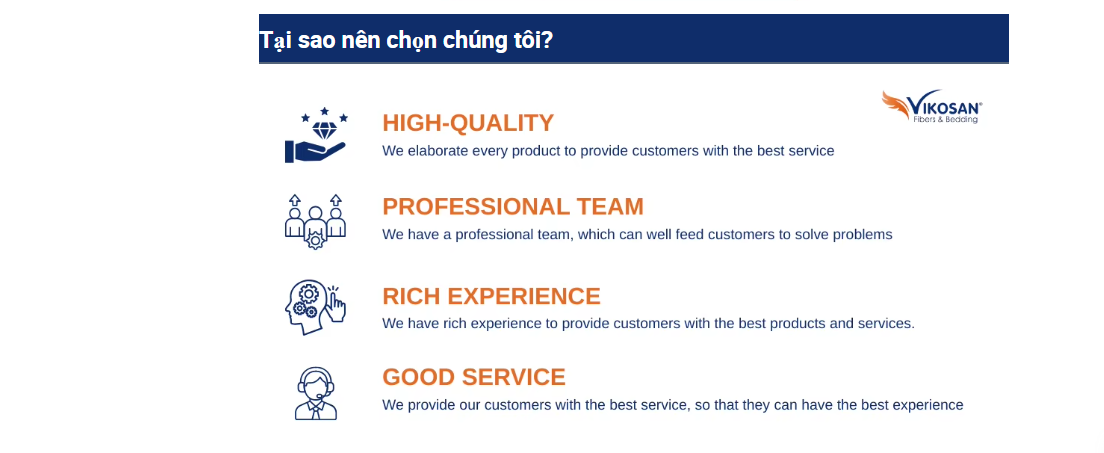 Tại sao nên chọn chúng tôi?

VIKOSAN®
Fibers & Bedding

HIGH-QUALITY
We elaborate every product to provide customers with the best service

PROFESSIONAL TEAM
We have a professional team, which can well feed customers to solve problems

RICH EXPERIENCE
We have rich experience to provide customers with the best products and services.

GOOD SERVICE
We provide our customers with the best service, so that they can have the best experience